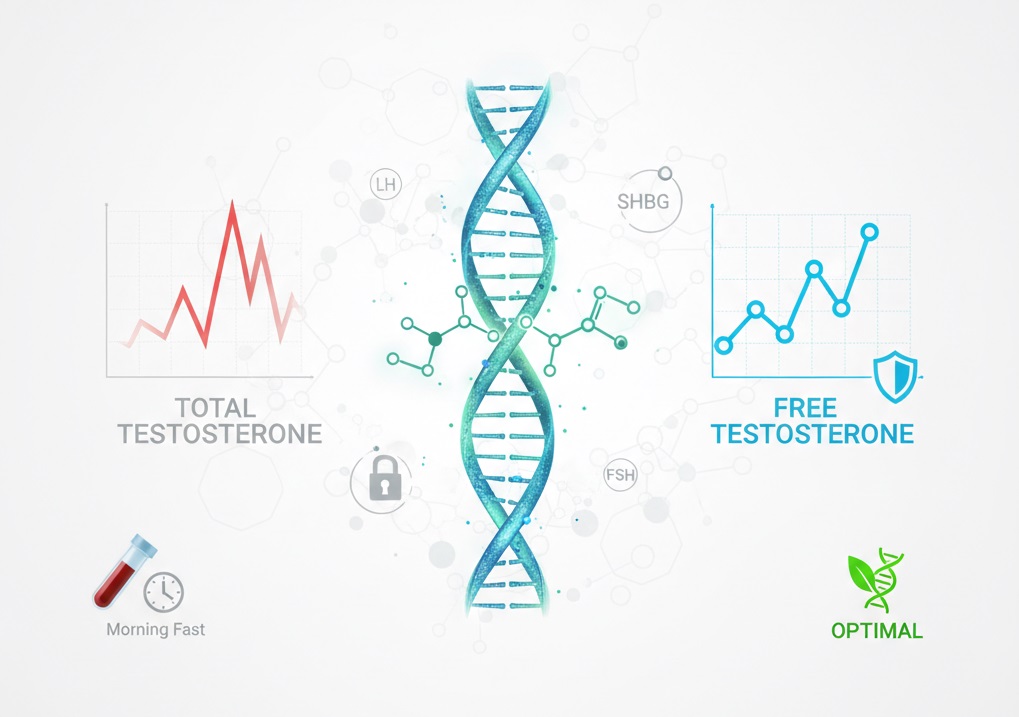 LH

SHBG

TOTAL TESTOSTERONE

FREE TESTOSTERONE

FSH

Morning Fast

OPTIMAL